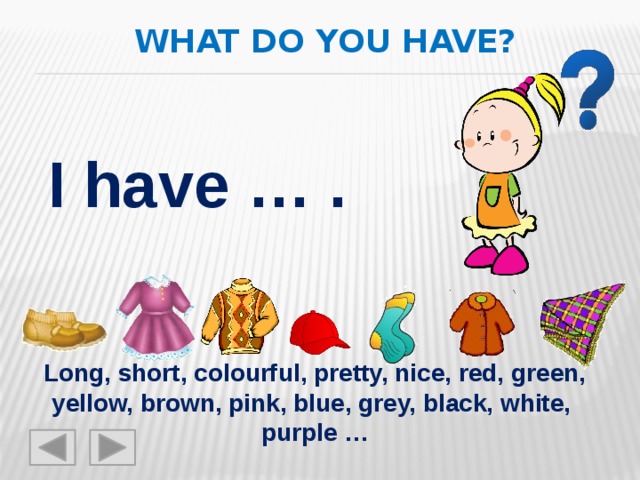 WHAT DO YOU HAVE?

?

I have … .

Long, short, colourful, pretty, nice, red, green, yellow, brown, pink, blue, grey, black, white, purple …